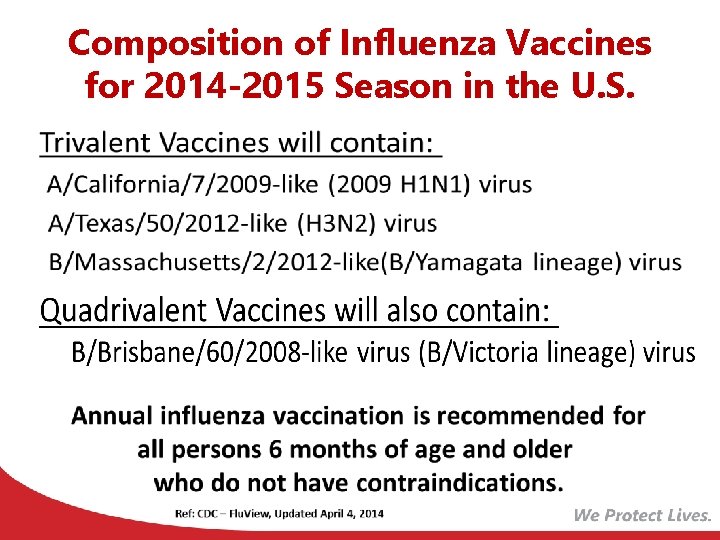 Composition of Influenza Vaccines for 2014-2015 Season in the U.S.

Trivalent Vaccines will contain:

A/California/7/2009-like (2009 H1N1) virus

A/Texas/50/2012-like (H3N2) virus

B/Massachusetts/2/2012-like(B/Yamagata lineage) virus

Quadrivalent Vaccines will also contain:

B/Brisbane/60/2008-like virus (B/Victoria lineage) virus

Annual influenza vaccination is recommended for all persons 6 months of age and older who do not have contraindications.

Ref: CDC – FluView, Updated April 4, 2014

We Protect Lives.